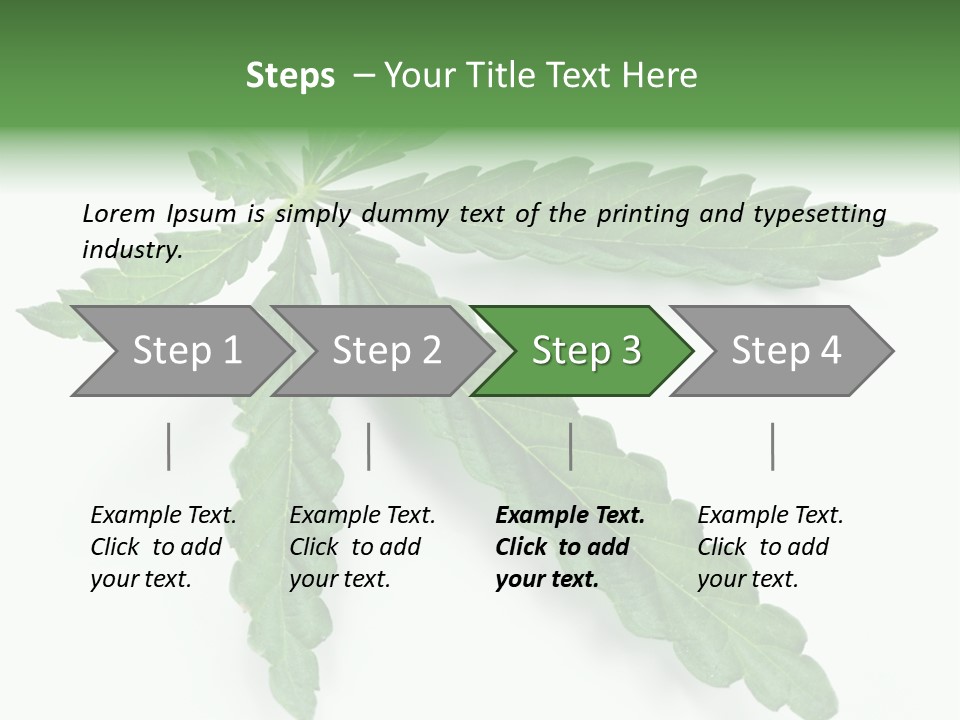 Steps – Your Title Text Here

Lorem Ipsum is simply dummy text of the printing and typesetting industry.

Step 1

Step 2

Step 3

Step 4

Example Text. Click to add your text.

Example Text. Click to add your text.

Example Text. Click to add your text.

Example Text. Click to add your text.